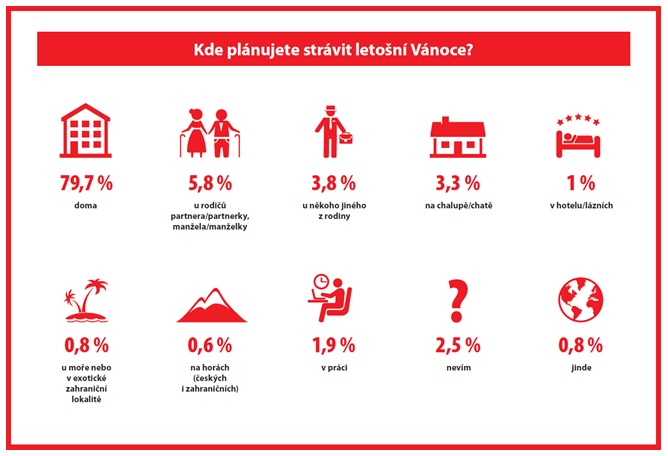 Kde plánujete strávit letošní Vánoce?

79,7 %
doma

5,8 %
u rodičů partnera/partnerky, manžela/manželky

3,8 %
u někoho jiného z rodiny

3,3 %
na chalupě/chatě

1 %
v hotelu/lázních

0,8 %
u moře nebo v exotické zahraniční lokalitě

0,6 %
na horách (českých i zahraničních)

1,9 %
v práci

2,5 %
nevím

0,8 %
jinde